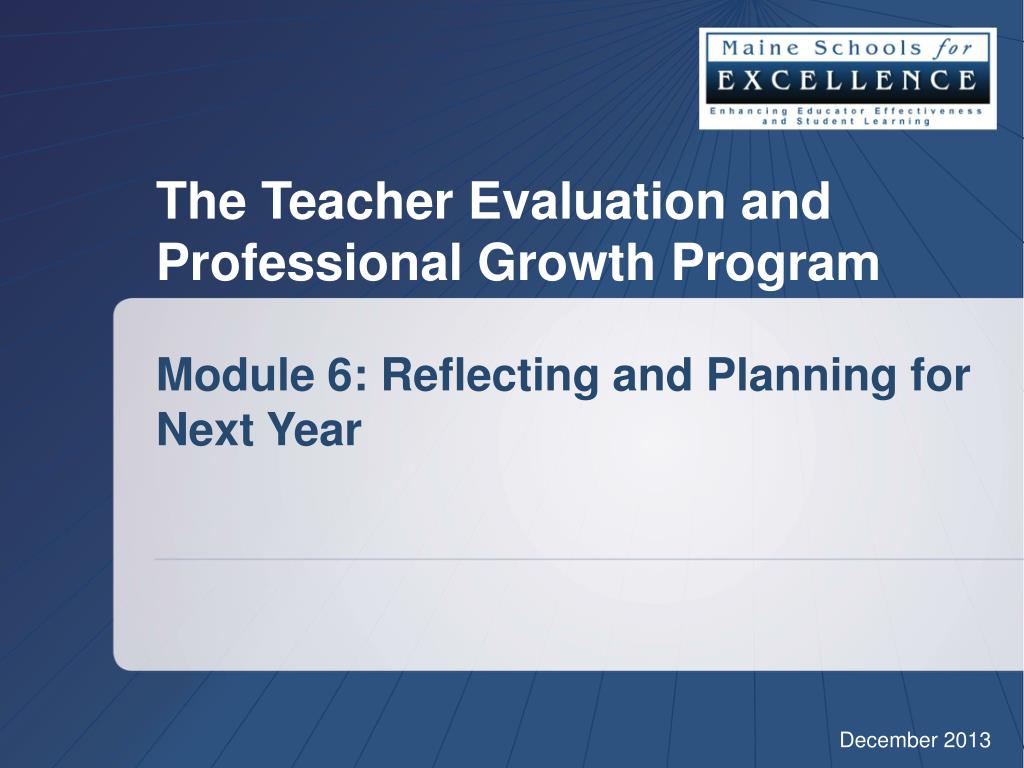 Maine Schools for
EXCELLENCE
Enhancing Educator Effectiveness and Student Learning

The Teacher Evaluation and Professional Growth Program

Module 6: Reflecting and Planning for Next Year

December 2013